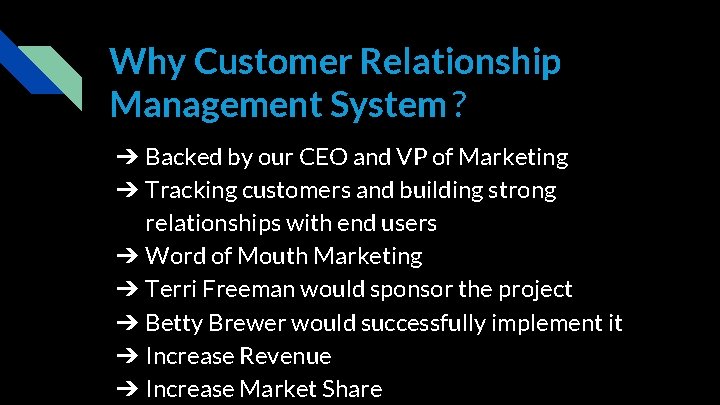 Why Customer Relationship Management System ?

➔ Backed by our CEO and VP of Marketing
➔ Tracking customers and building strong relationships with end users
➔ Word of Mouth Marketing
➔ Terri Freeman would sponsor the project
➔ Betty Brewer would successfully implement it
➔ Increase Revenue
➔ Increase Market Share